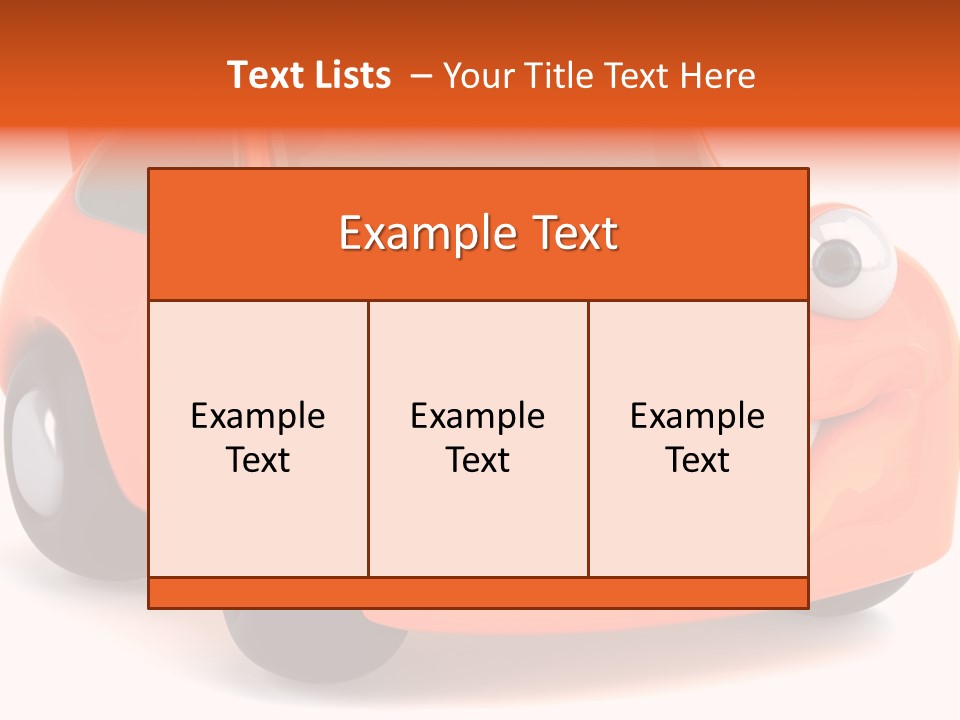 Text Lists – Your Title Text Here

Example Text

Example Text

Example Text

Example Text